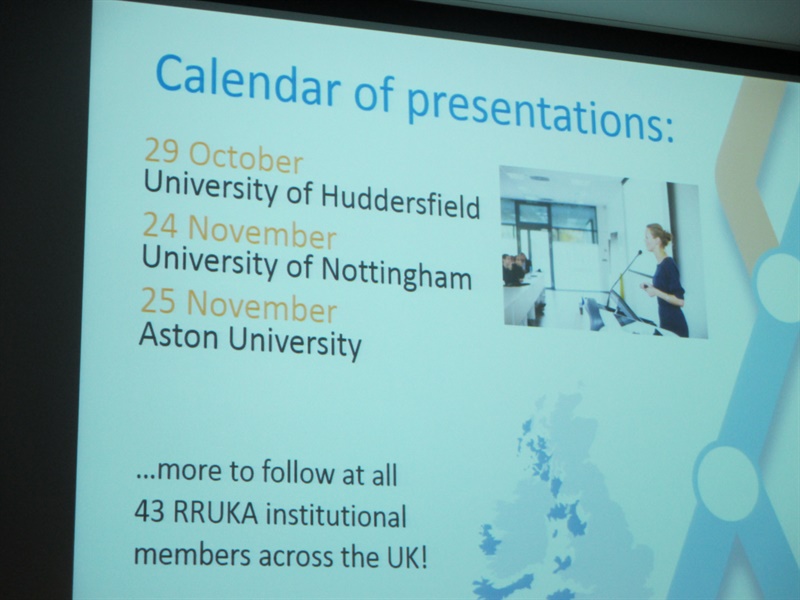 Calendar of presentations:

29 October
University of Huddersfield

24 November
University of Nottingham

25 November
Aston University

...more to follow at all 43 RRUKA institutional members across the UK!